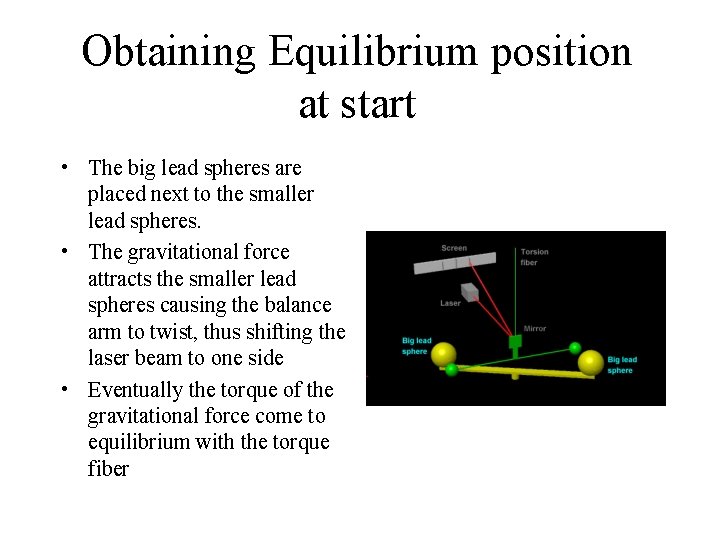 Obtaining Equilibrium position at start

• The big lead spheres are placed next to the smaller lead spheres.
• The gravitational force attracts the smaller lead spheres causing the balance arm to twist, thus shifting the laser beam to one side
• Eventually the torque of the gravitational force come to equilibrium with the torque fiber

Screen
Torsion fiber
Laser
Mirror
Big lead sphere
Big lead sphere